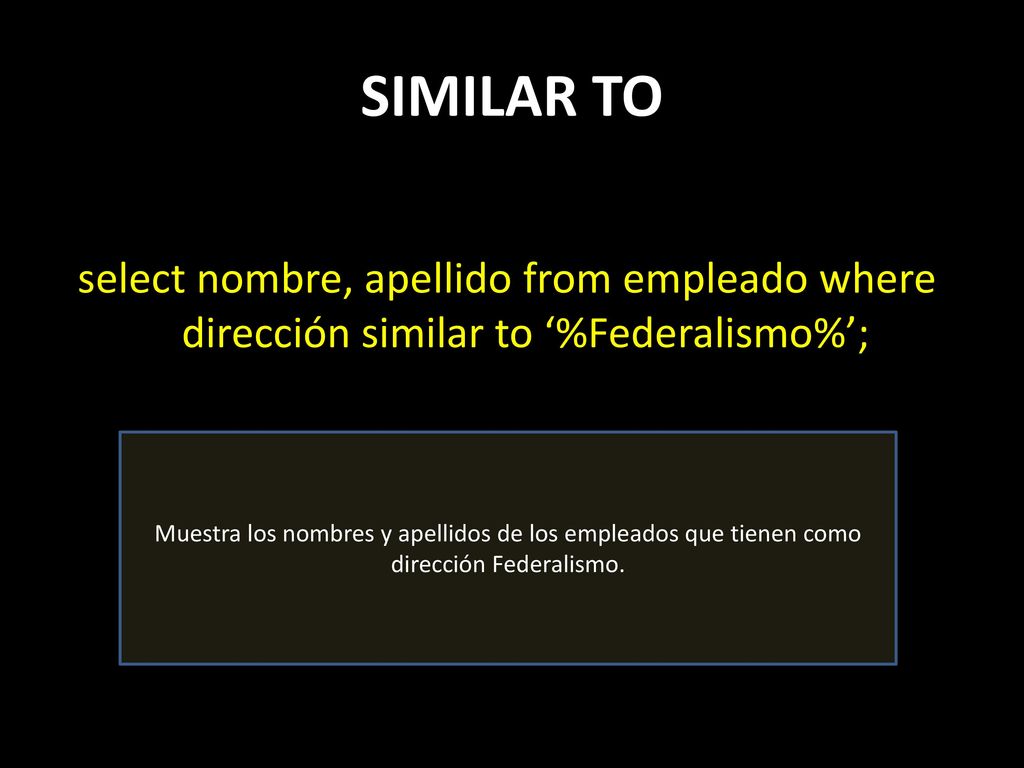 SIMILAR TO

select nombre, apellido from empleado where dirección similar to ‘%Federalismo%’;

Muestra los nombres y apellidos de los empleados que tienen como dirección Federalismo.